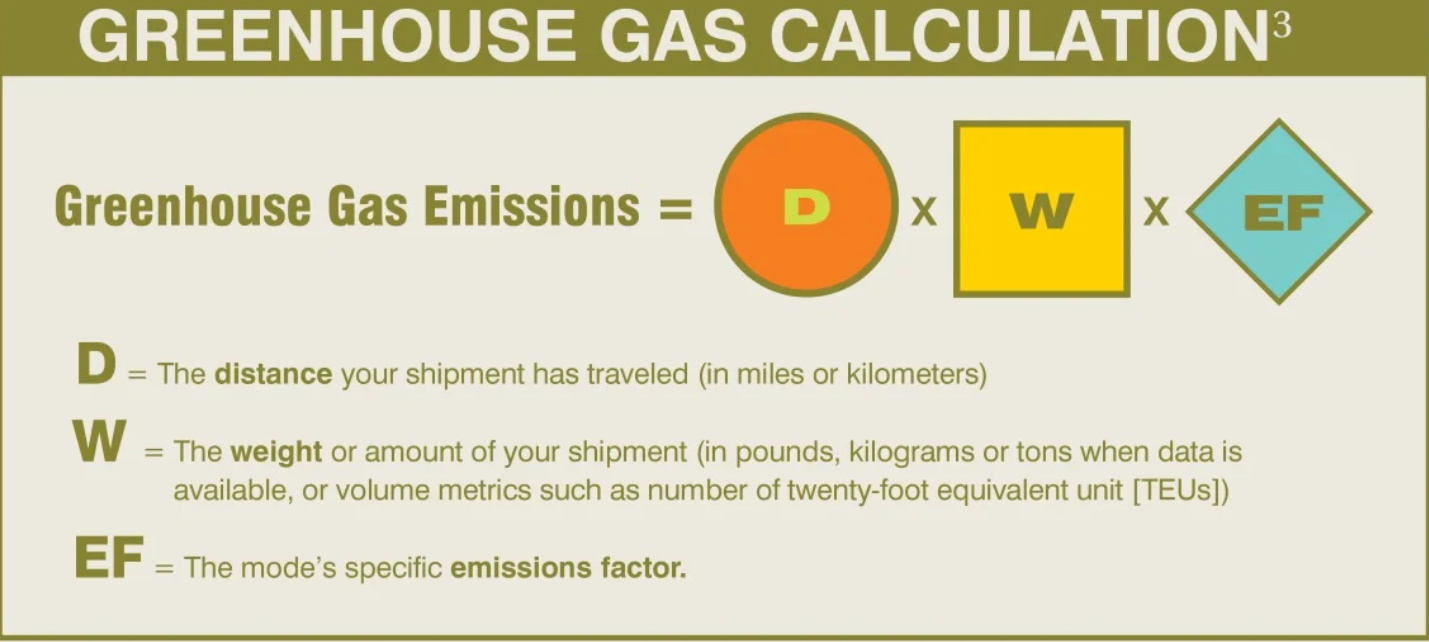 GREENHOUSE GAS CALCULATION$^3$

Greenhouse Gas Emissions = D x W x EF

D = The distance your shipment has traveled (in miles or kilometers)

W = The weight or amount of your shipment (in pounds, kilograms or tons when data is available, or volume metrics such as number of twenty-foot equivalent unit [TEUs])

EF = The mode's specific emissions factor.